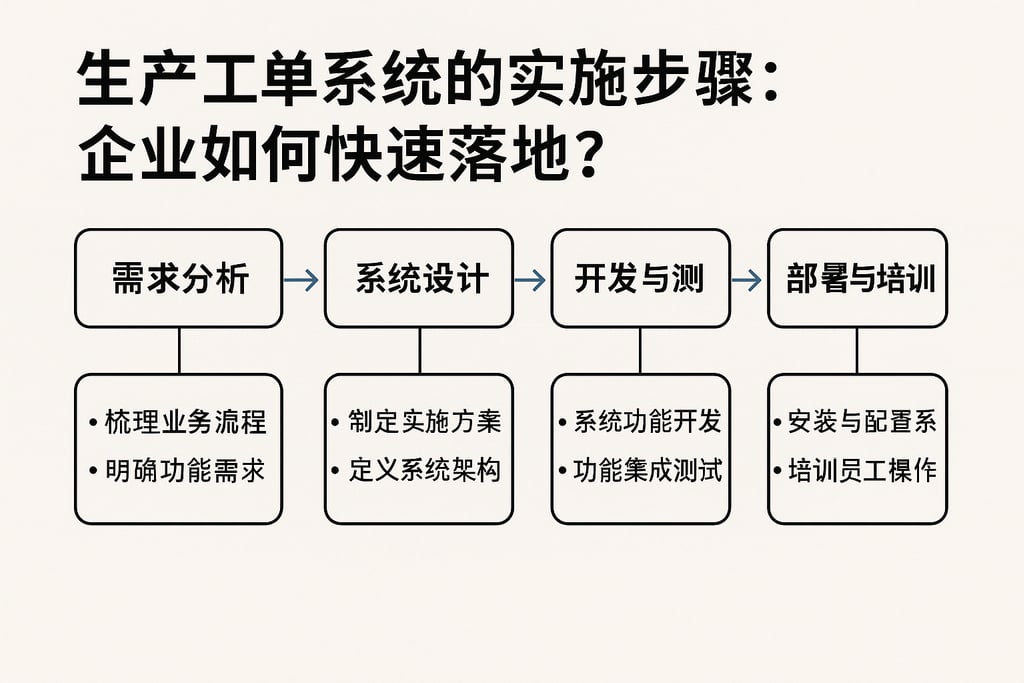 生产工单系统的实施步骤：
企业如何快速落地？

需求分析 → 系统设计 → 开发与测 → 部署与培训

• 梳理业务流程
• 明确功能需求

• 制定实施方案
• 定义系统架构

• 系统功能开发
• 功能集成测试

• 安装与配置系
• 培训员工操作